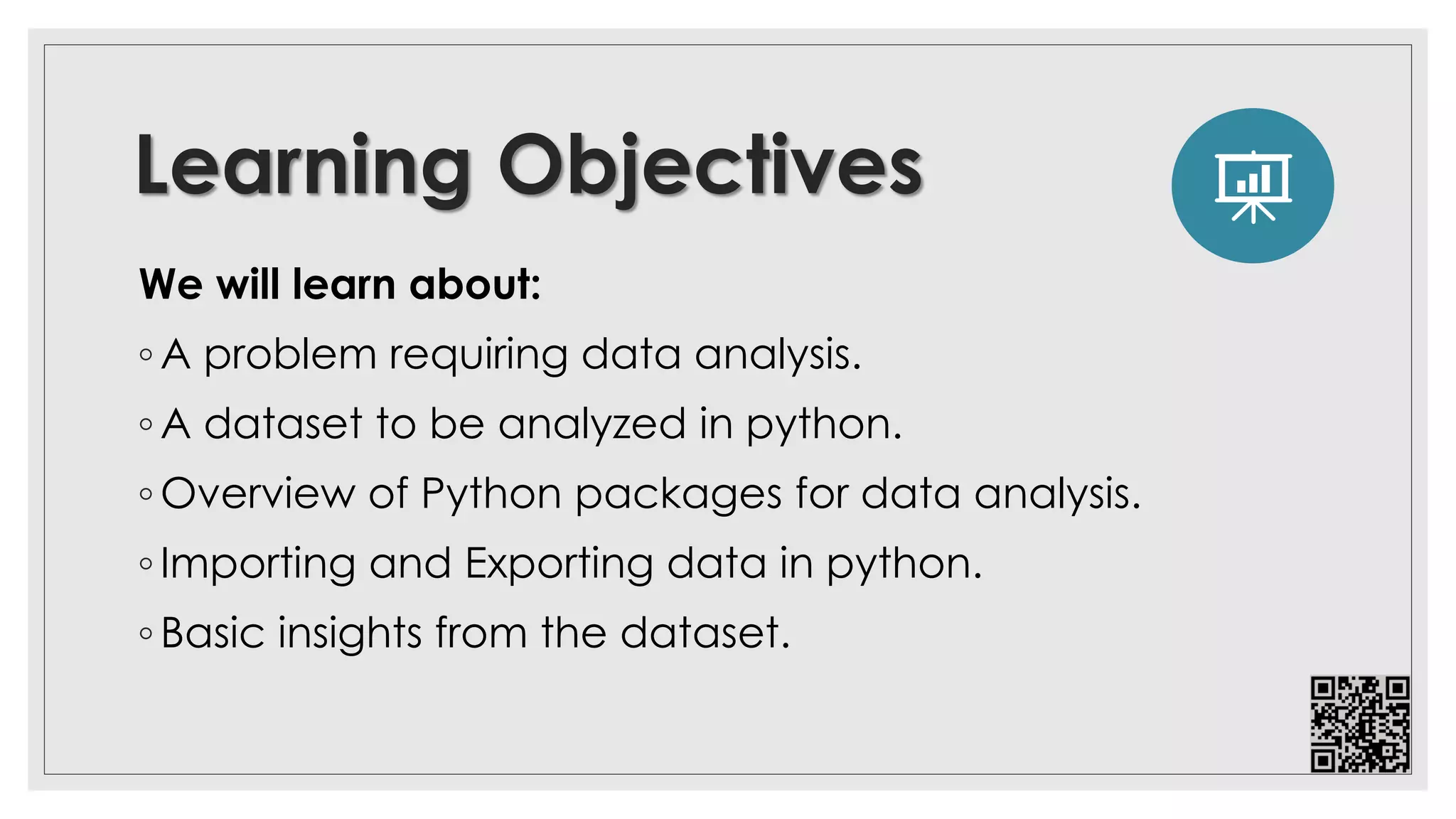 Learning Objectives

We will learn about:

◦ A problem requiring data analysis.

◦ A dataset to be analyzed in python.

◦ Overview of Python packages for data analysis.

◦ Importing and Exporting data in python.

◦ Basic insights from the dataset.